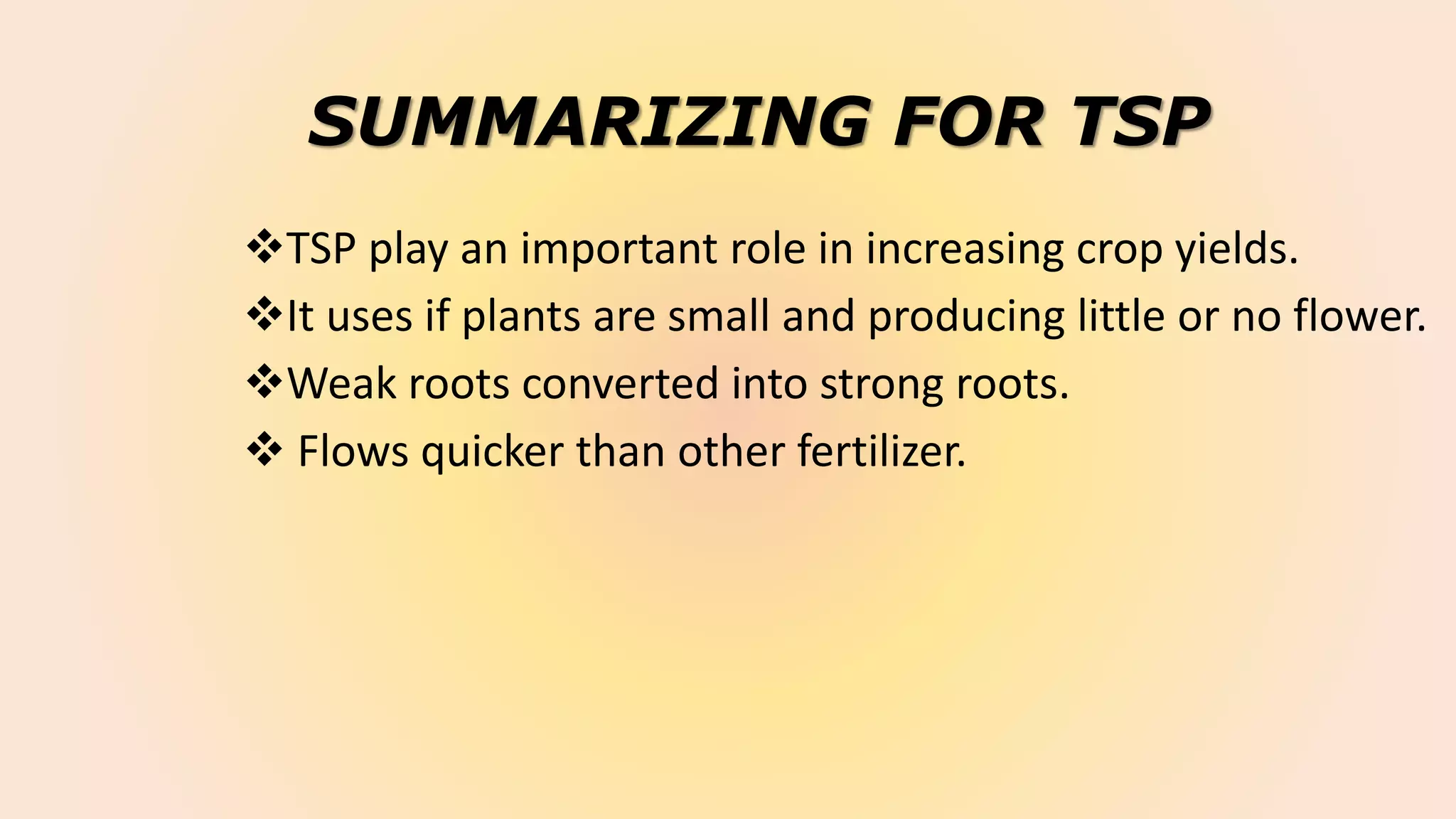 SUMMARIZING FOR TSP

❖TSP play an important role in increasing crop yields.

❖It uses if plants are small and producing little or no flower.

❖Weak roots converted into strong roots.

❖ Flows quicker than other fertilizer.